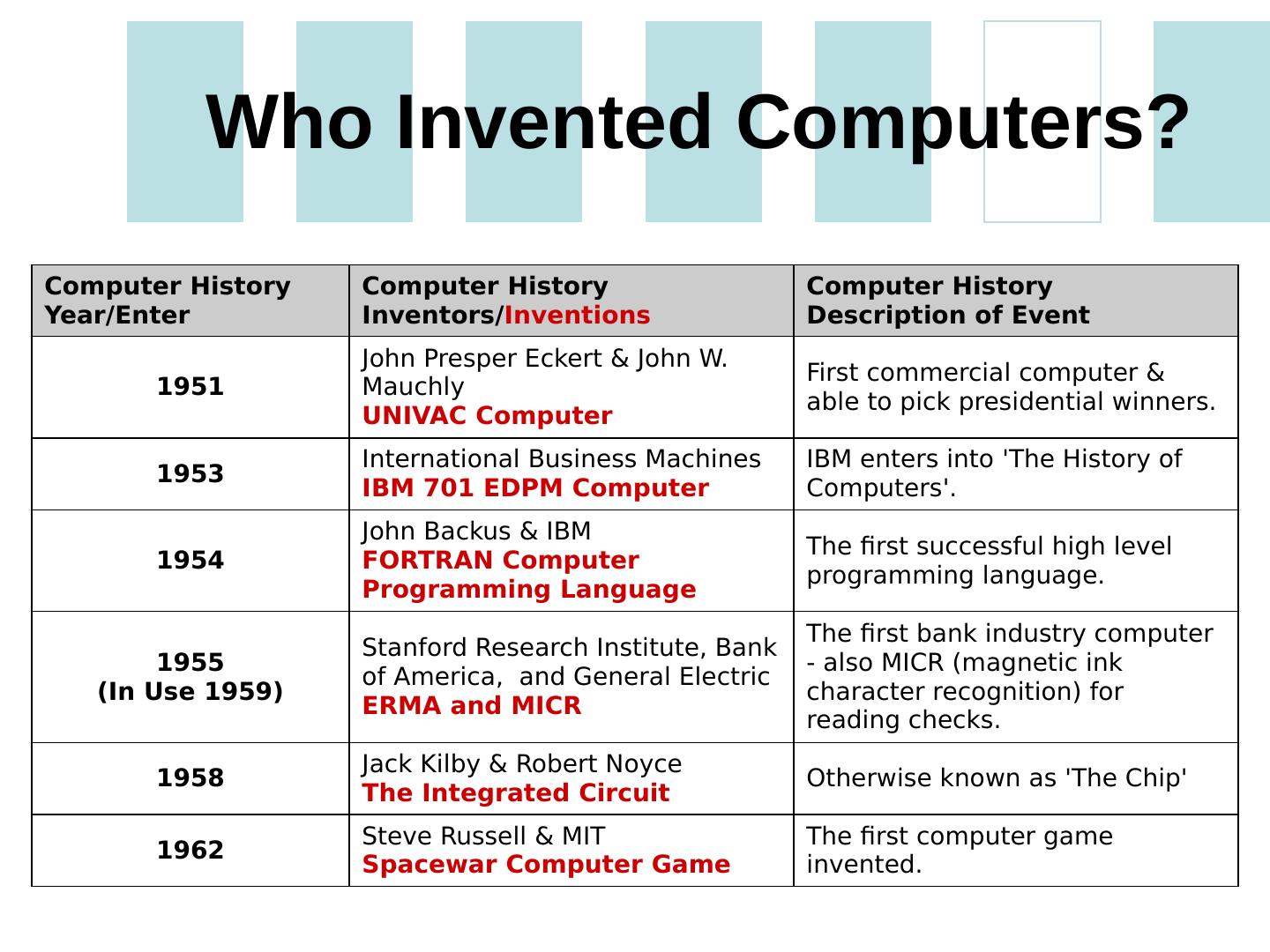 Who Invented Computers?

| Computer History Year/Enter | Computer History Inventors/Inventions | Computer History Description of Event |
|---|---|---|
| 1951 | John Presper Eckert & John W. Mauchly UNIVAC Computer | First commercial computer & able to pick presidential winners. |
| 1953 | International Business Machines IBM 701 EDPM Computer | IBM enters into 'The History of Computers'. |
| 1954 | John Backus & IBM FORTRAN Computer Programming Language | The first successful high level programming language. |
| 1955 (In Use 1959) | Stanford Research Institute, Bank of America, and General Electric ERMA and MICR | The first bank industry computer - also MICR (magnetic ink character recognition) for reading checks. |
| 1958 | Jack Kilby & Robert Noyce The Integrated Circuit | Otherwise known as 'The Chip' |
| 1962 | Steve Russell & MIT Spacewar Computer Game | The first computer game invented. |